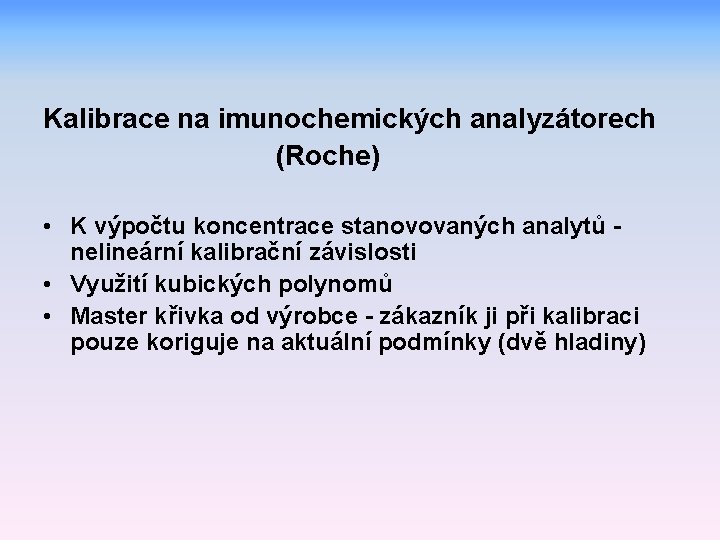 Kalibrace na imunochemických analyzátorech (Roche)

• K výpočtu koncentrace stanovovaných analytů - nelineární kalibrační závislosti
• Využití kubických polynomů
• Master křivka od výrobce - zákazník ji při kalibraci pouze koriguje na aktuální podmínky (dvě hladiny)